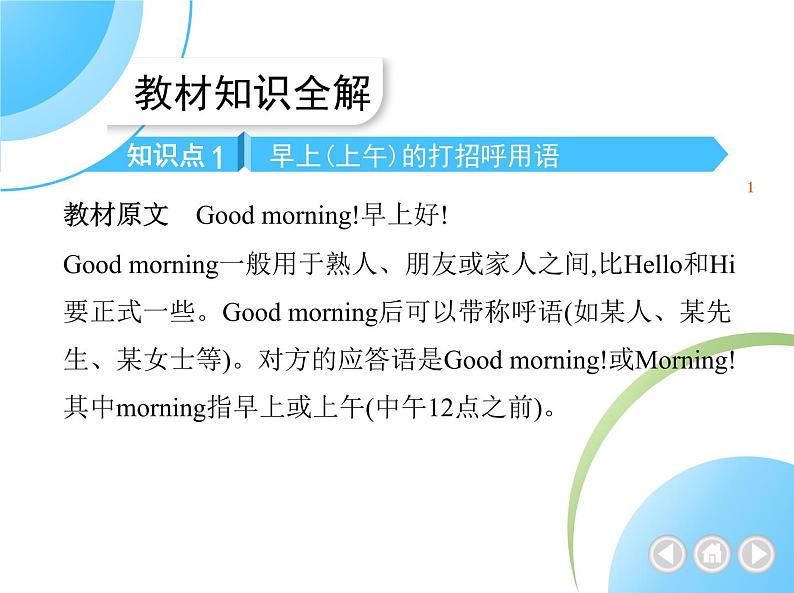 教材知识全解

知识点1　早上(上午)的打招呼用语

1

教材原文　Good morning!早上好!

Good morning一般用于熟人、朋友或家人之间,比Hello和Hi要正式一些。Good morning后可以带称呼语(如某人、某先生、某女士等)。对方的应答语是Good morning!或Morning!其中morning指早上或上午(中午12点之前)。